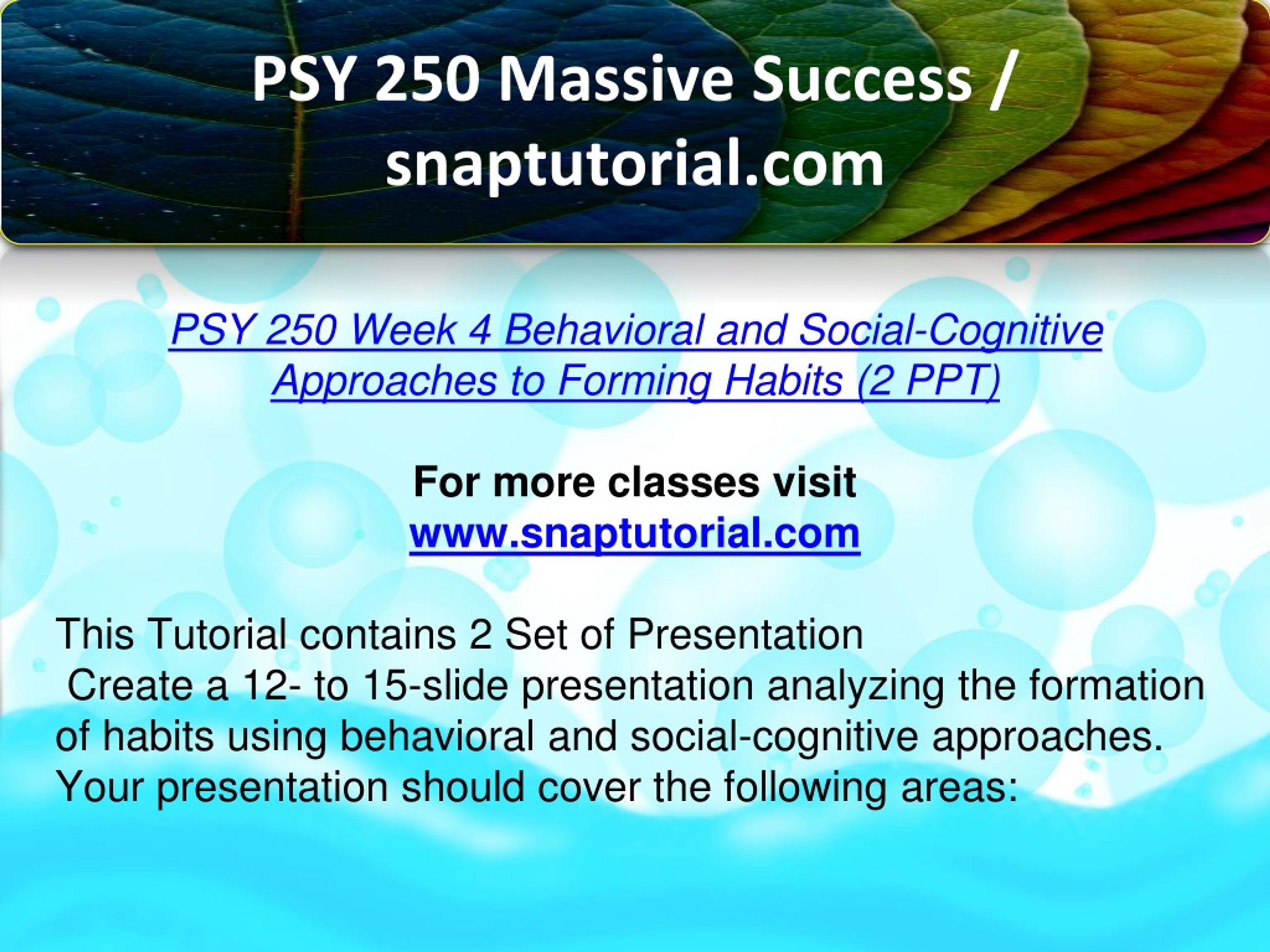 PSY 250 Massive Success / snaptutorial.com

PSY 250 Week 4 Behavioral and Social-Cognitive Approaches to Forming Habits (2 PPT)

For more classes visit
www.snaptutorial.com

This Tutorial contains 2 Set of Presentation
Create a 12- to 15-slide presentation analyzing the formation of habits using behavioral and social-cognitive approaches. Your presentation should cover the following areas: